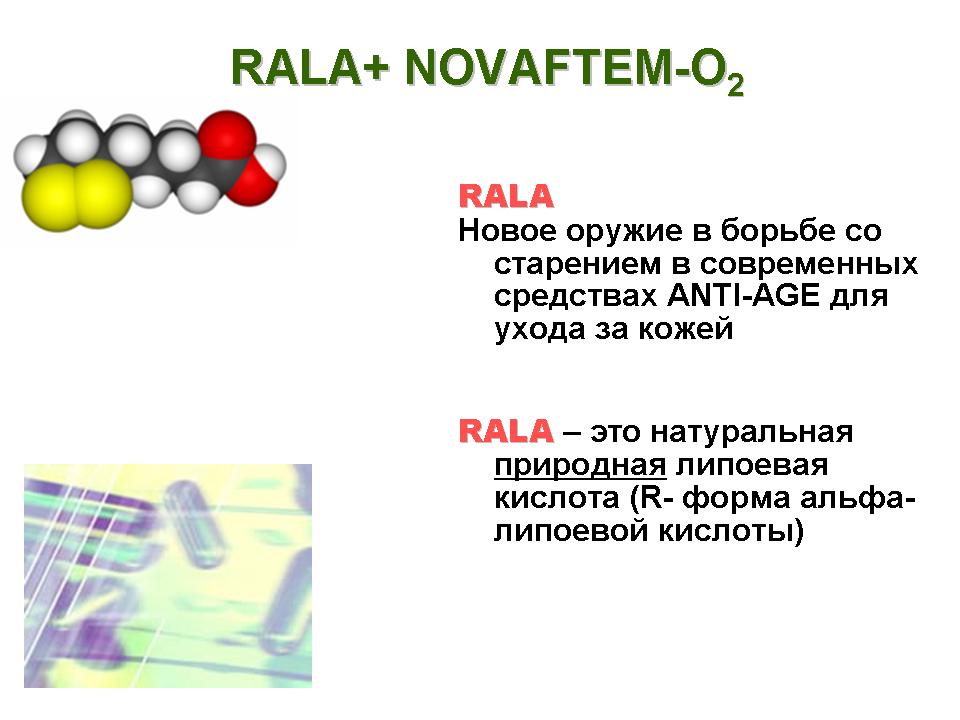 RALA+ NOVAFTEM-$O_2$

RALA
Новое оружие в борьбе со старением в современных средствах ANTI-AGE для ухода за кожей

RALA – это натуральная природная липоевая кислота (R- форма альфа-липоевой кислоты)